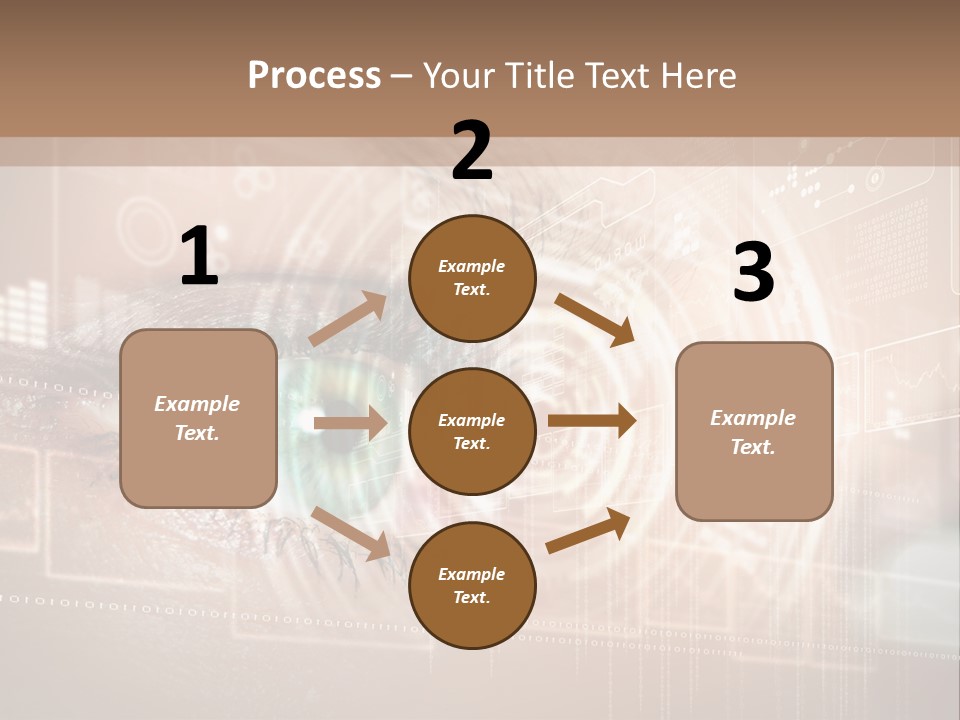 Process – Your Title Text Here

1

Example Text.

2

Example Text.

Example Text.

Example Text.

3

Example Text.